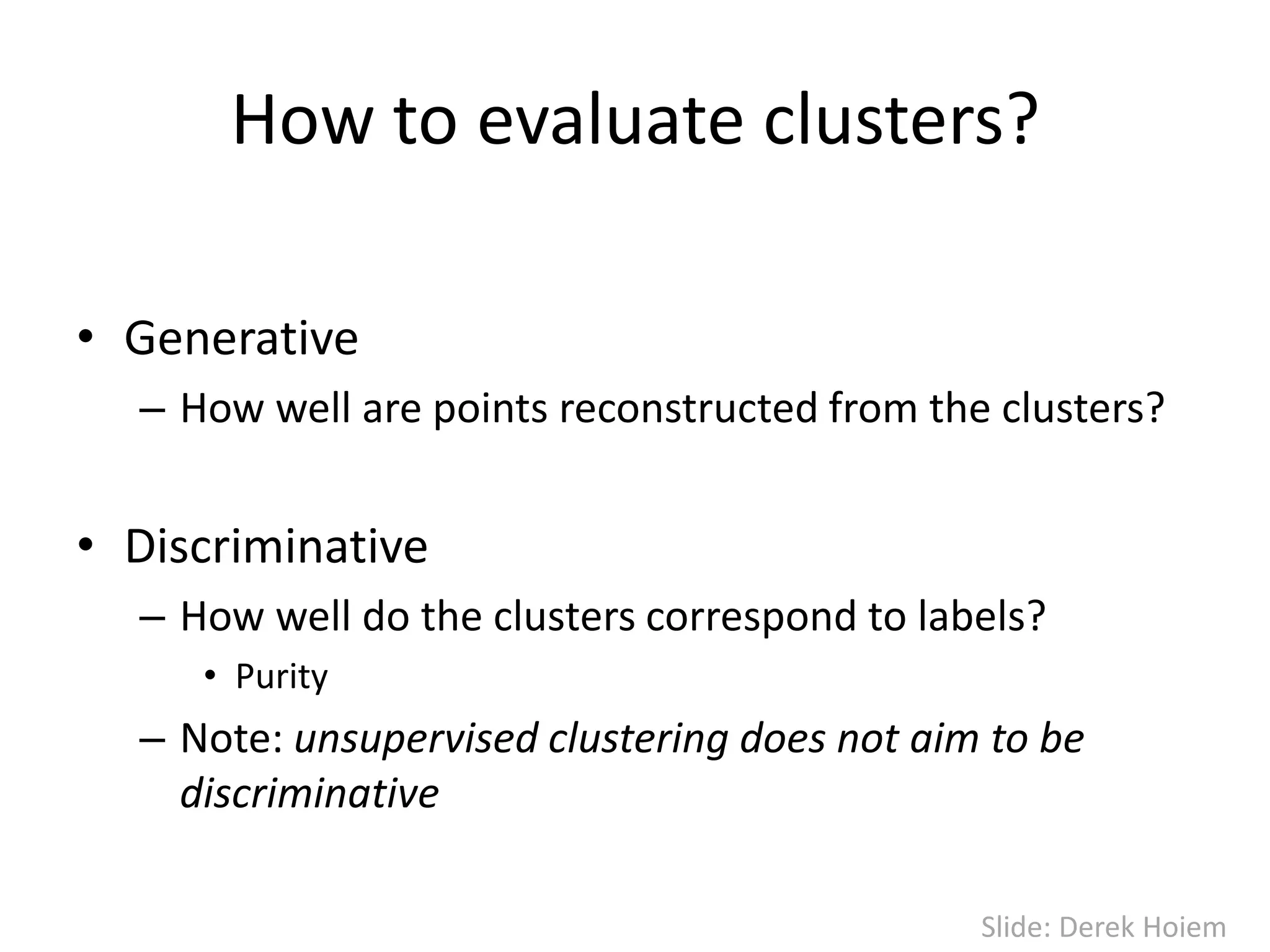 How to evaluate clusters?

• Generative
  – How well are points reconstructed from the clusters?

• Discriminative
  – How well do the clusters correspond to labels?
    • Purity
  – Note: unsupervised clustering does not aim to be discriminative

Slide: Derek Hoiem